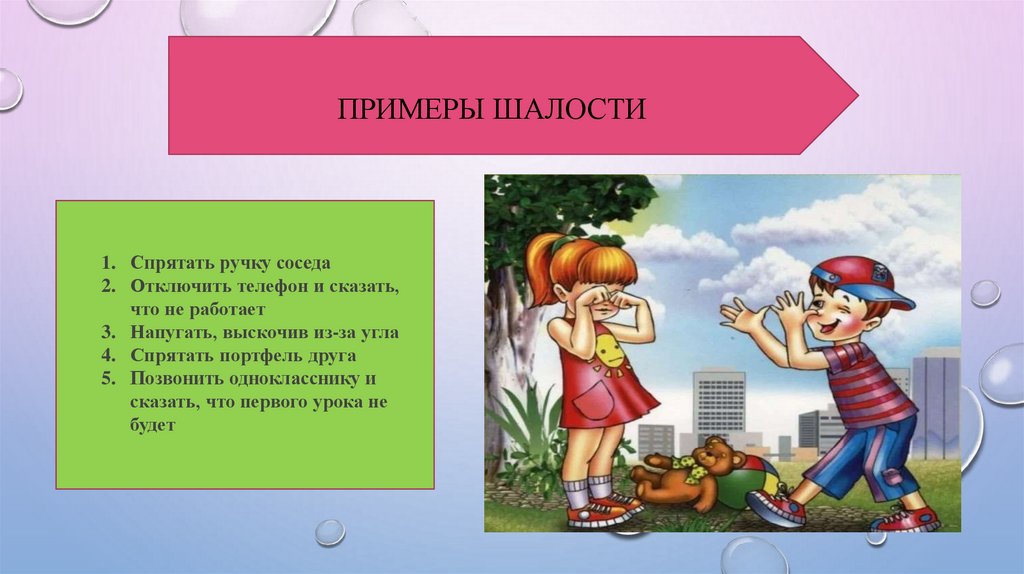 ПРИМЕРЫ ШАЛОСТИ

1. Спрятать ручку соседа
2. Отключить телефон и сказать, что не работает
3. Напугать, выскочив из-за угла
4. Спрятать портфель друга
5. Позвонить однокласснику и сказать, что первого урока не будет